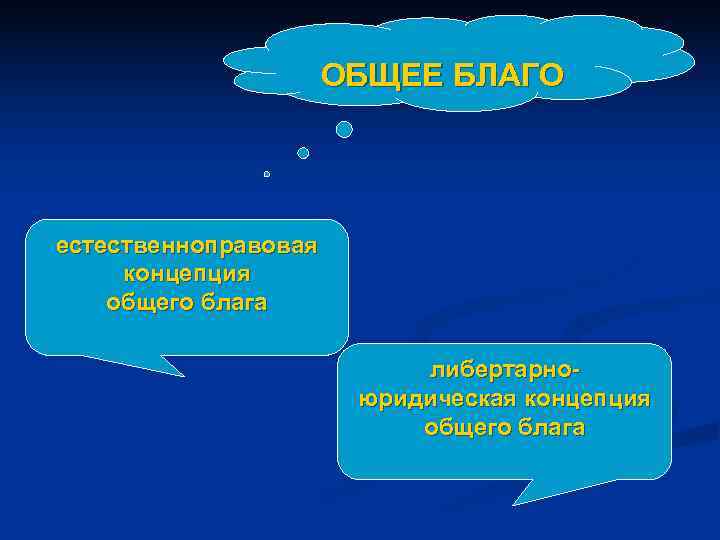 ОБЩЕЕ БЛАГО

естественноправовая концепция общего блага

либертарно-юридическая концепция общего блага